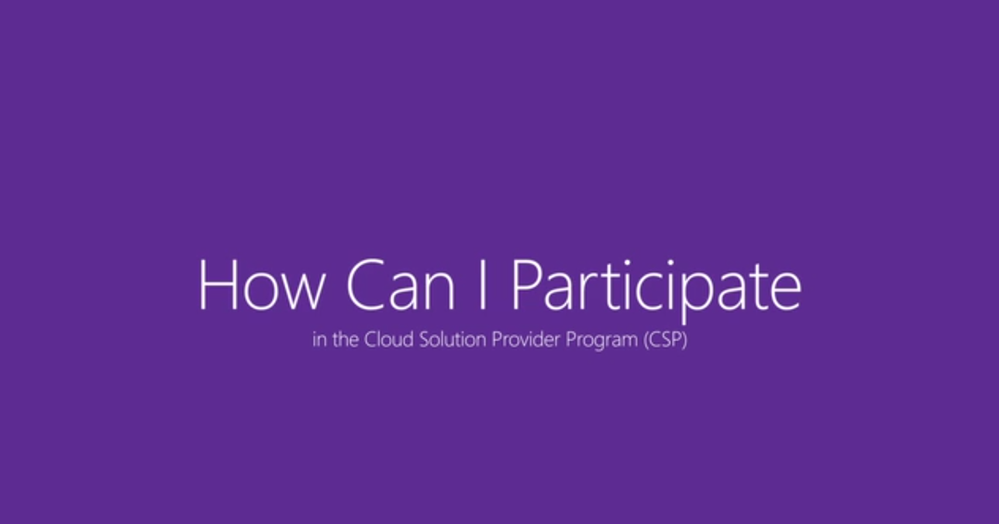 How Can I Participate

in the Cloud Solution Provider Program (CSP)